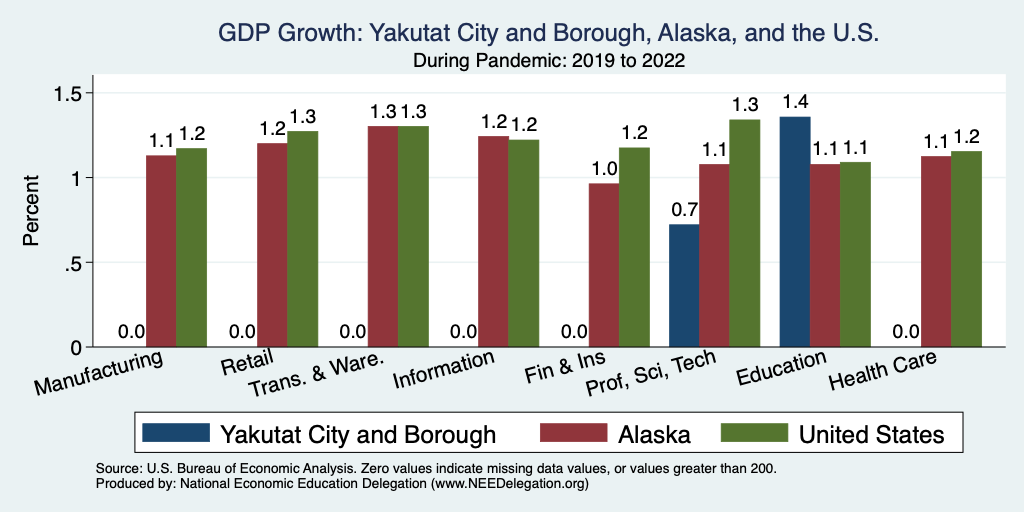 GDP Growth: Yakutat City and Borough, Alaska, and the U.S.
During Pandemic: 2019 to 2022

Percent

1.5
1
.5
0

0.0 1.1 1.2
0.0 1.2 1.3
0.0 1.3 1.3
0.0 1.2 1.2
0.0 1.0 1.2
0.7 1.1 1.3
1.4 1.1 1.1
0.0 1.1 1.2

Manufacturing
Retail
Trans. & Ware.
Information
Fin & Ins
Prof, Sci, Tech
Education
Health Care

Yakutat City and Borough
Alaska
United States

Source: U.S. Bureau of Economic Analysis. Zero values indicate missing data values, or values greater than 200.
Produced by: National Economic Education Delegation (www.NEEDelegation.org)